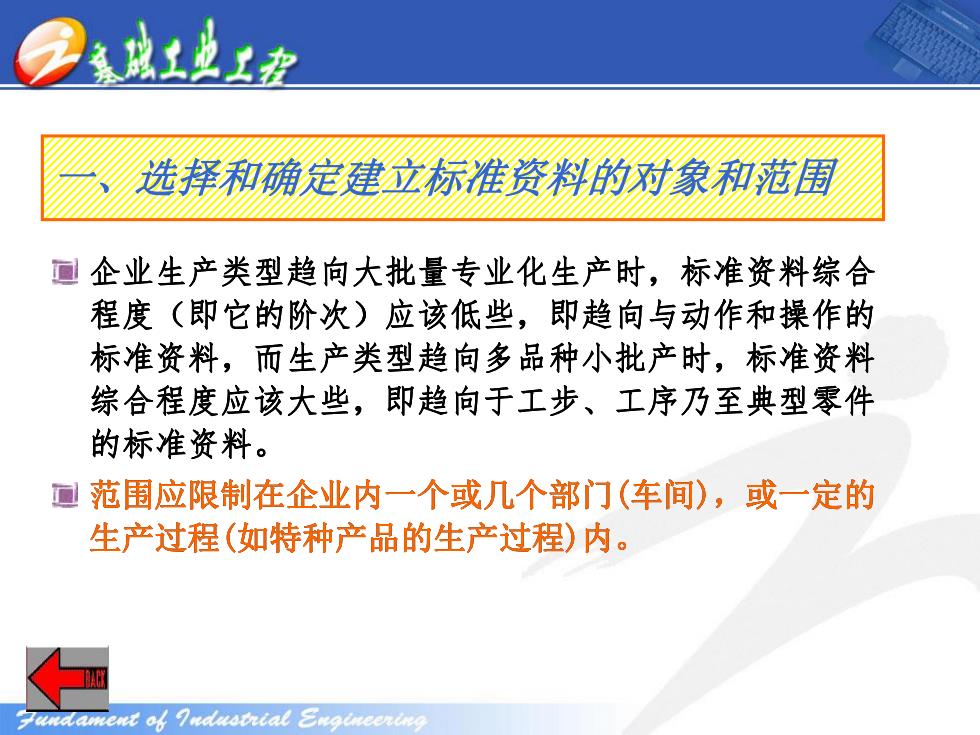 基础工业工程

一、选择和确定建立标准资料的对象和范围

企业生产类型趋向大批量专业化生产时，标准资料综合程度（即它的阶次）应该低些，即趋向与动作和操作的标准资料，而生产类型趋向多品种小批产时，标准资料综合程度应该大些，即趋向于工步、工序乃至典型零件的标准资料。

范围应限制在企业内一个或几个部门(车间)，或一定的生产过程(如特种产品的生产过程)内。

BACK

Fundament of Industrial Engineering